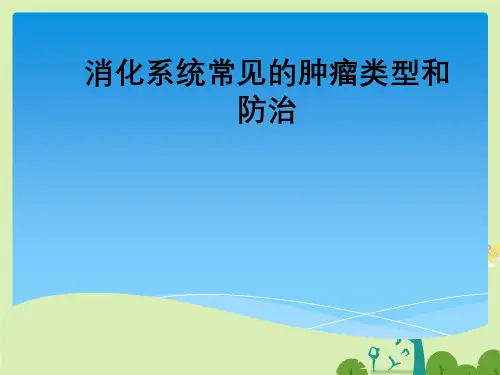 消化系统常见的肿瘤类型和防治